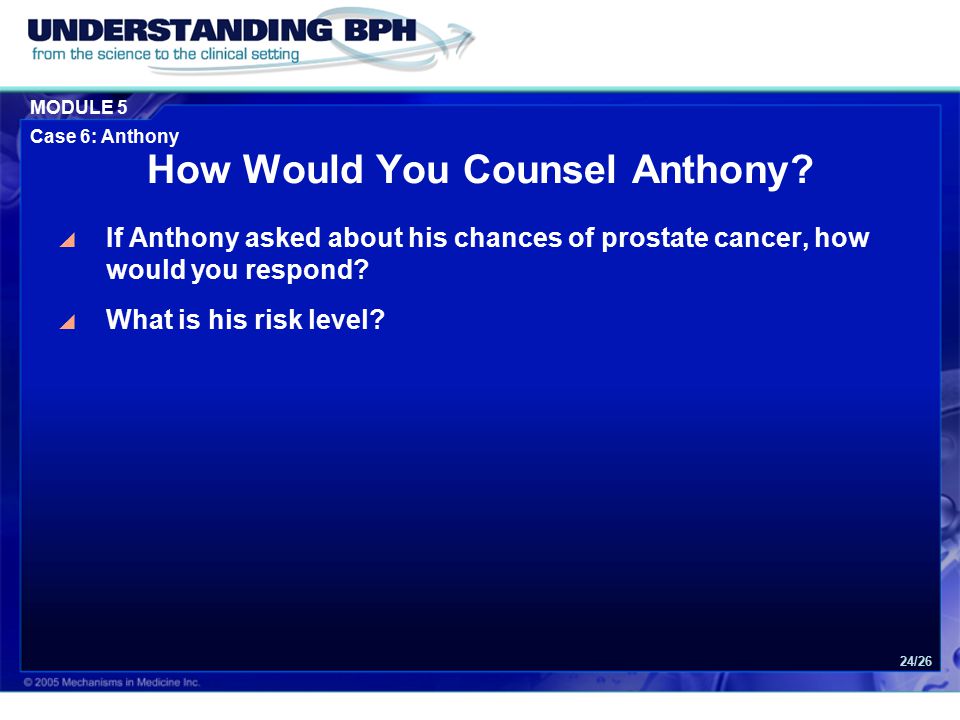 UNDERSTANDING BPH
from the science to the clinical setting

MODULE 5
Case 6: Anthony

How Would You Counsel Anthony?

If Anthony asked about his chances of prostate cancer, how would you respond?

What is his risk level?

24/26

© 2005 Mechanisms in Medicine Inc.